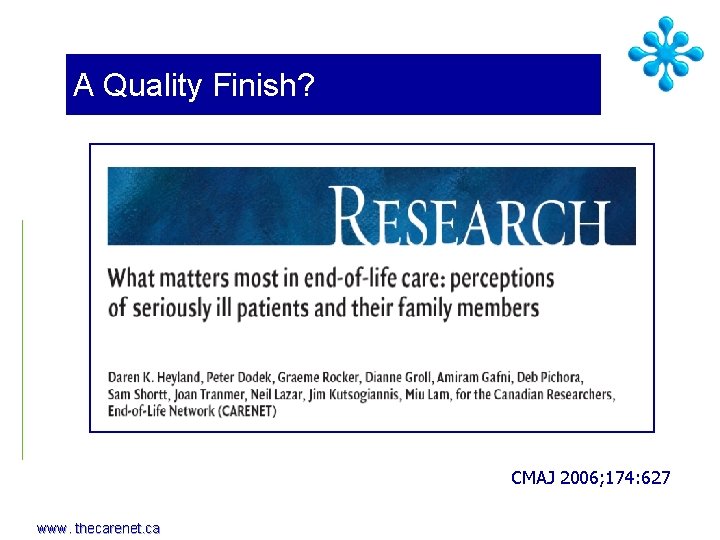 A Quality Finish?

RESEARCH

What matters most in end-of-life care: perceptions of seriously ill patients and their family members

Daren K. Heyland, Peter Dodek, Graeme Rocker, Dianne Groll, Amiram Gafni, Deb Pichora, Sam Shortt, Joan Tranmer, Neil Lazar, Jim Kutsogiannis, Miu Lam, for the Canadian Researchers, End-of-Life Network (CARENET)

CMAJ 2006;174:627

www . thecarenet.ca